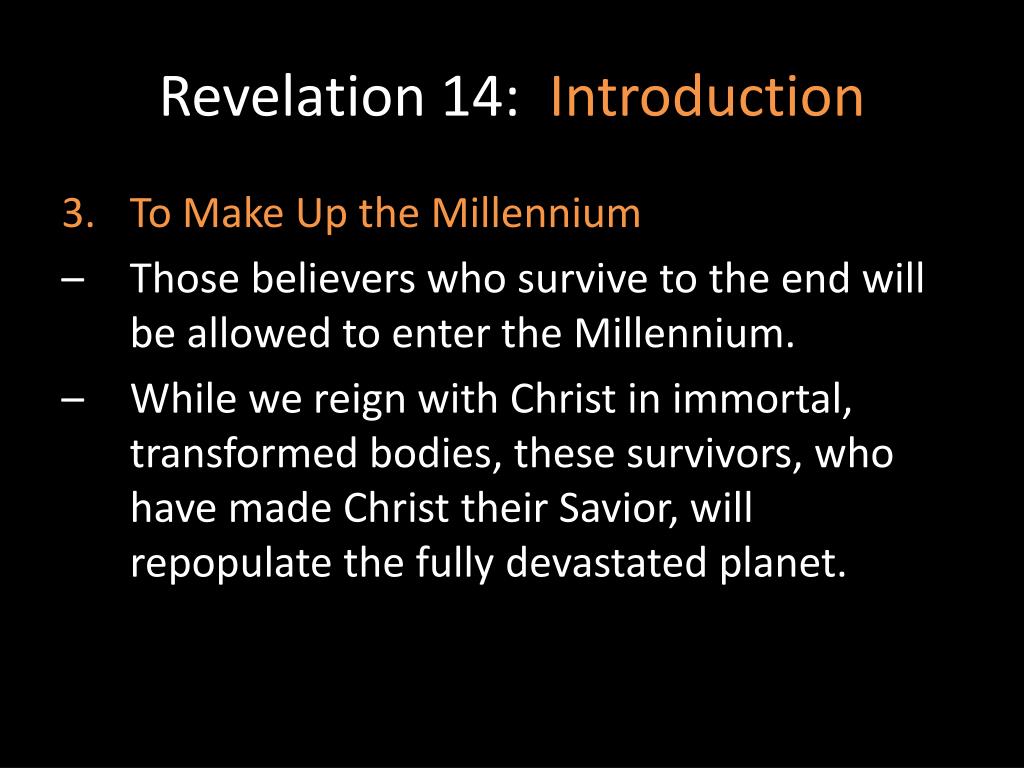 Revelation 14: Introduction

3. To Make Up the Millennium

– Those believers who survive to the end will be allowed to enter the Millennium.

– While we reign with Christ in immortal, transformed bodies, these survivors, who have made Christ their Savior, will repopulate the fully devastated planet.